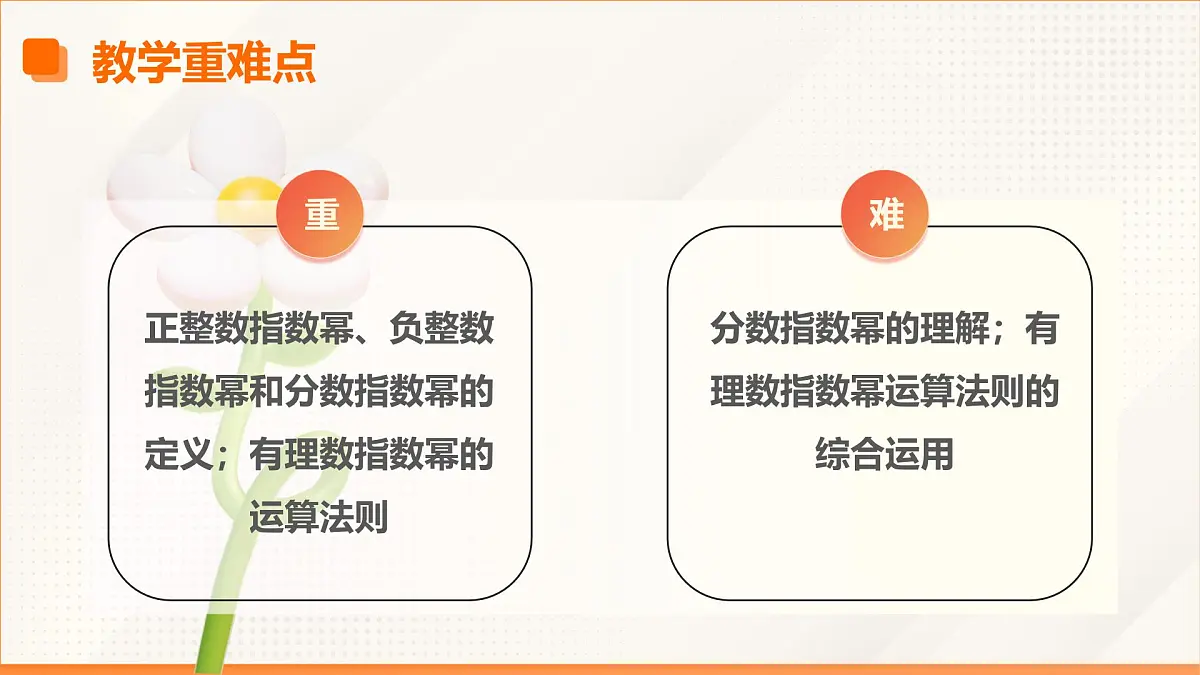 教学重难点

重

正整数指数幂、负整数指数幂和分数指数幂的定义；有理数指数幂的运算法则

难

分数指数幂的理解；有理数指数幂运算法则的综合运用